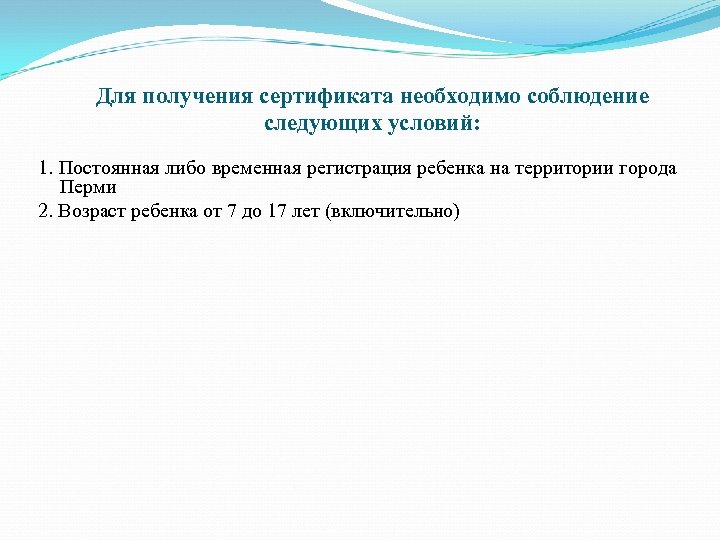 Для получения сертификата необходимо соблюдение следующих условий:

1. Постоянная либо временная регистрация ребенка на территории города Перми

2. Возраст ребенка от 7 до 17 лет (включительно)